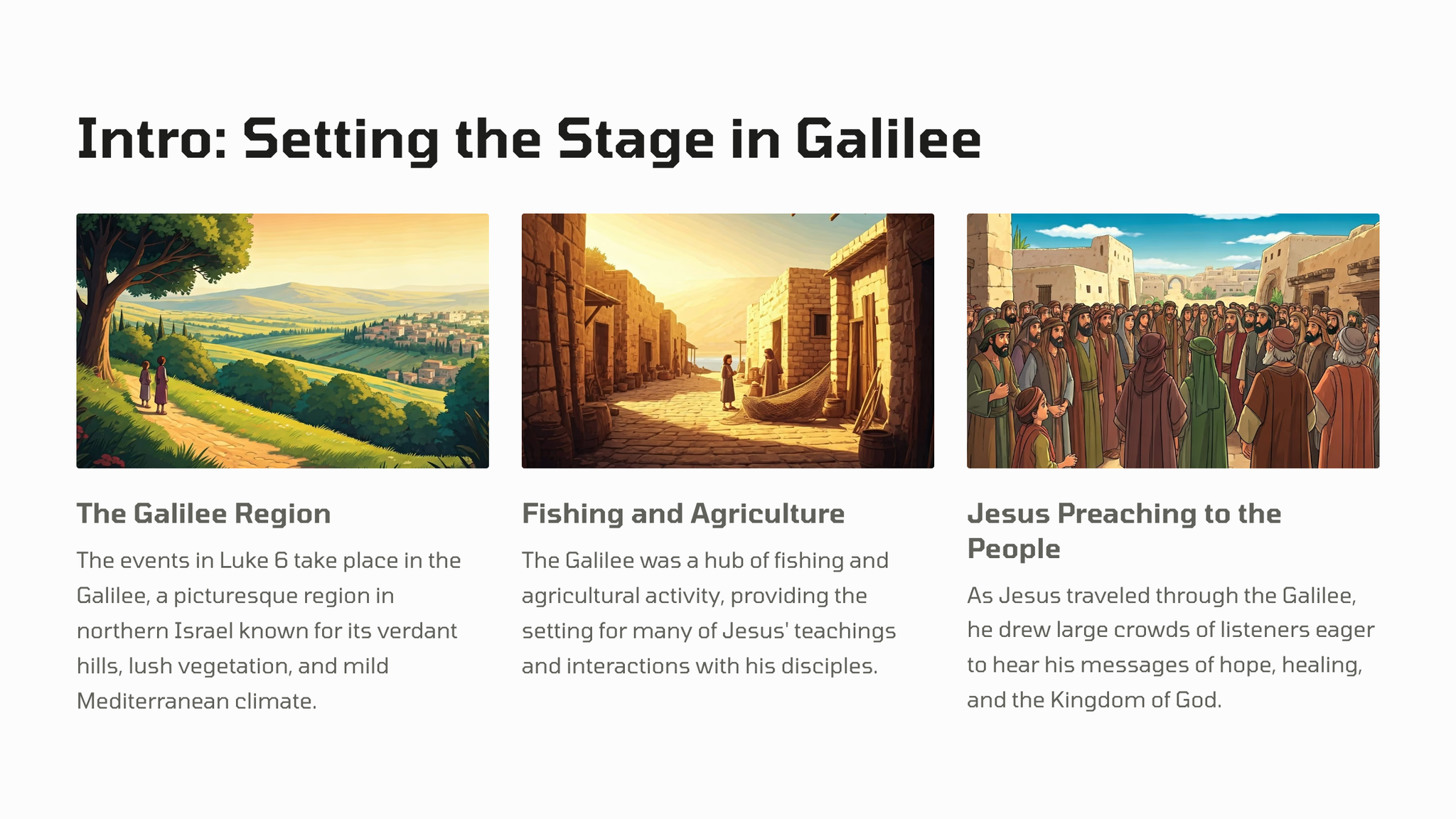 Intro: Setting the Stage in Galilee

The Galilee Region

The events in Luke 6 take place in the Galilee, a picturesque region in northern Israel known for its verdant hills, lush vegetation, and mild Mediterranean climate.

Fishing and Agriculture

The Galilee was a hub of fishing and agricultural activity, providing the setting for many of Jesus' teachings and interactions with his disciples.

Jesus Preaching to the People

As Jesus traveled through the Galilee, he drew large crowds of listeners eager to hear his messages of hope, healing, and the Kingdom of God.